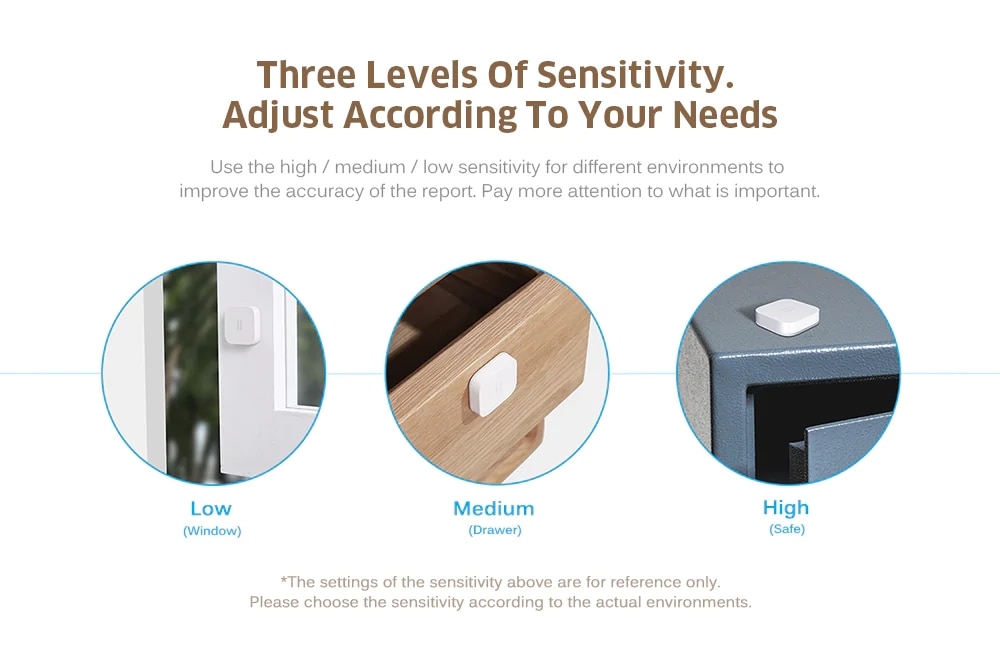 Three Levels Of Sensitivity.
Adjust According To Your Needs

Use the high / medium / low sensitivity for different environments to improve the accuracy of the report. Pay more attention to what is important.

Low
(Window)

Medium
(Drawer)

High
(Safe)

*The settings of the sensitivity above are for reference only.
Please choose the sensitivity according to the actual environments.